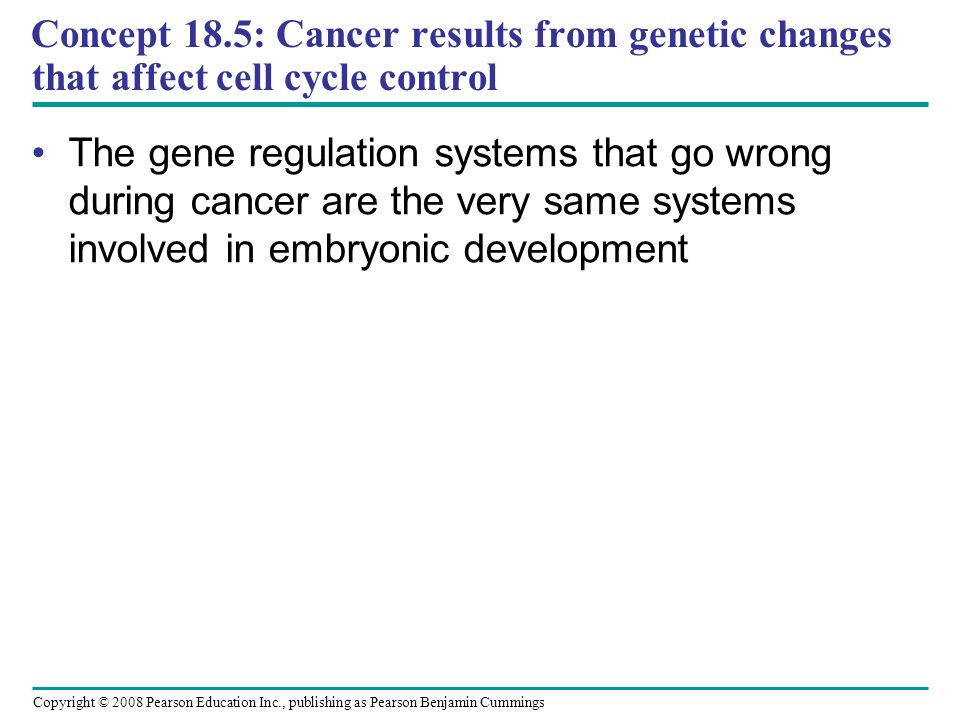 Concept 18.5: Cancer results from genetic changes that affect cell cycle control

• The gene regulation systems that go wrong during cancer are the very same systems involved in embryonic development

Copyright © 2008 Pearson Education Inc., publishing as Pearson Benjamin Cummings